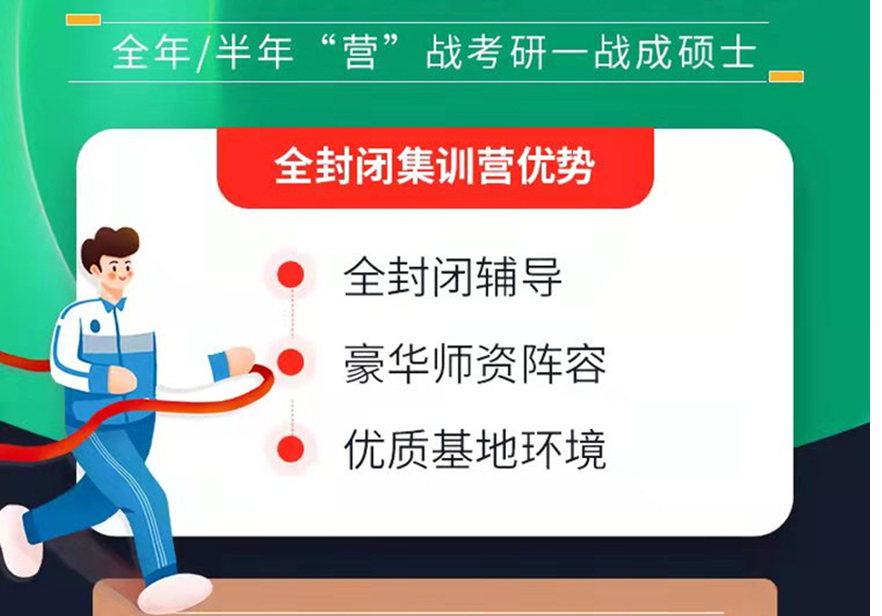 全年/半年“营”战考研一战成硕士

全封闭集训营优势

全封闭辅导

豪华师资阵容

优质基地环境